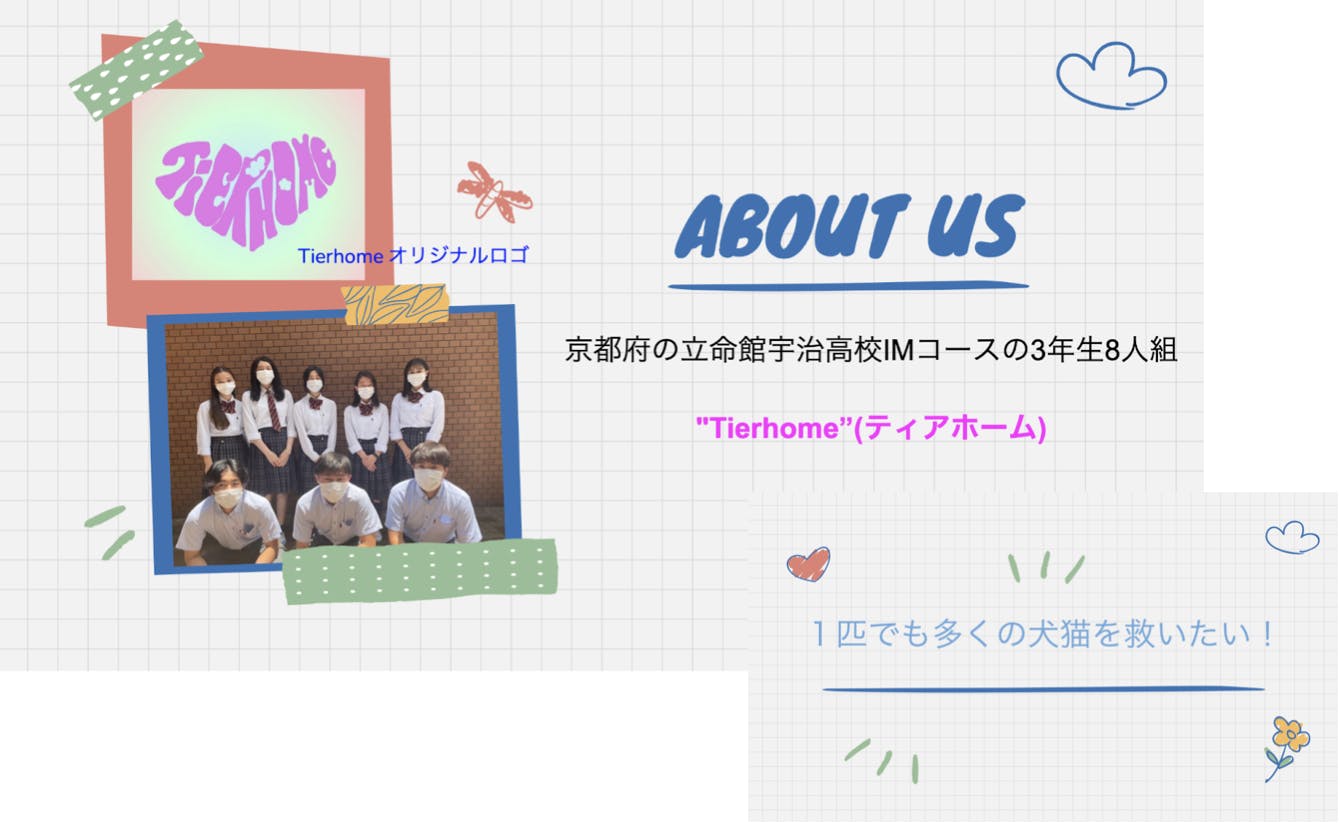 TIERHOME

Tierhome オリジナルロゴ

ABOUT US

京都府の立命館宇治高校IMコースの3年生8人組

"Tierhome"(ティアホーム)

１匹でも多くの犬猫を救いたい！